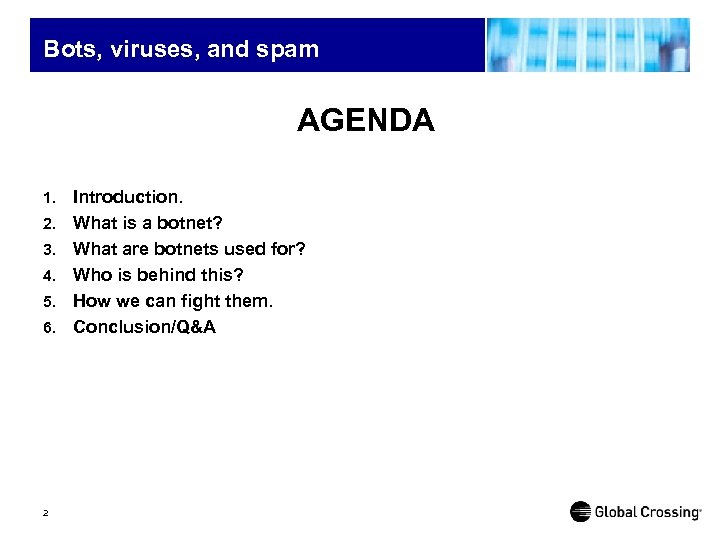 Bots, viruses, and spam

AGENDA

1. Introduction.
2. What is a botnet?
3. What are botnets used for?
4. Who is behind this?
5. How we can fight them.
6. Conclusion/Q&A

2

Global Crossing